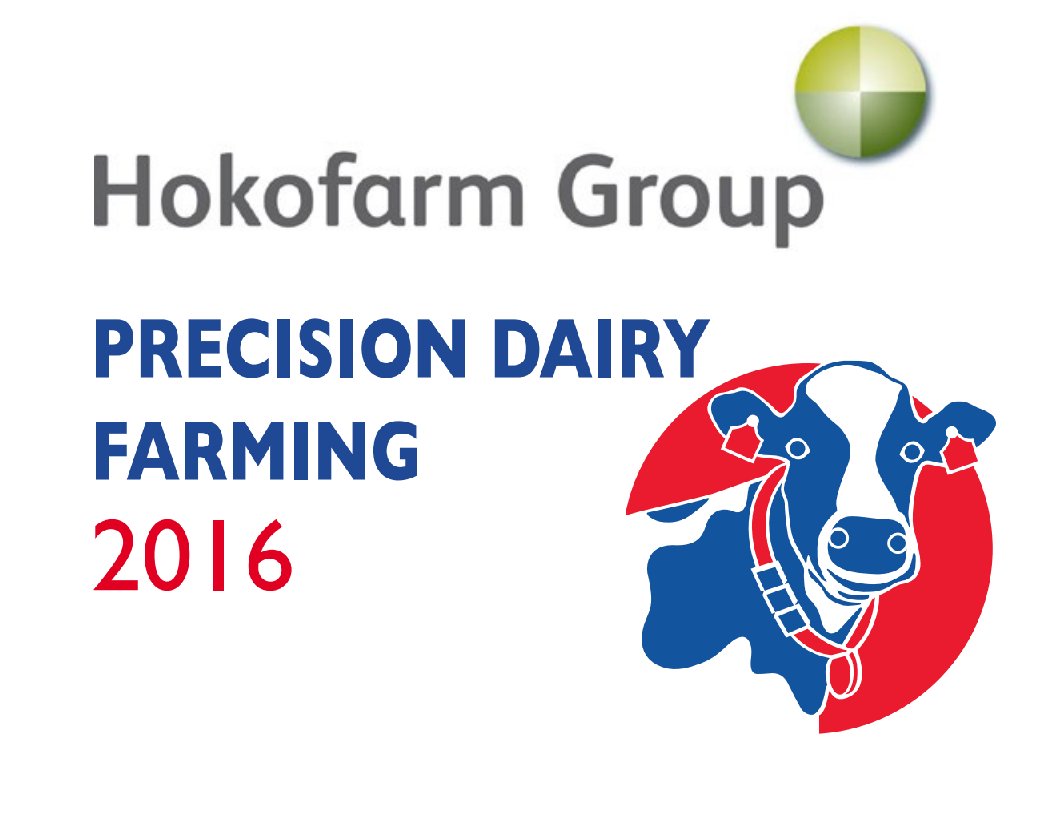 Hokofarm Group

PRECISION DAIRY FARMING
2016